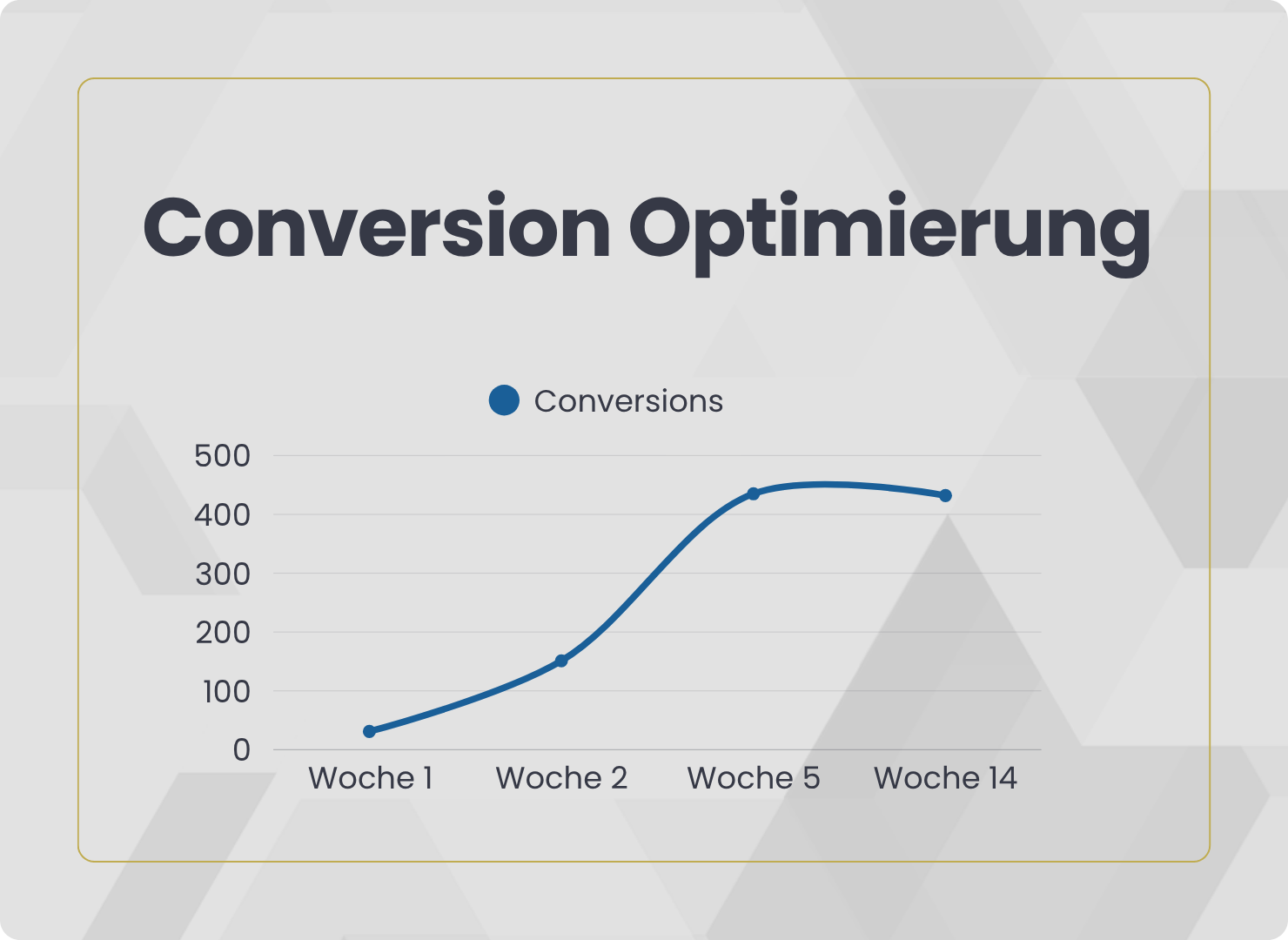 Conversion Optimierung

Conversions

500
400
300
200
100
0

Woche 1 Woche 2 Woche 5 Woche 14